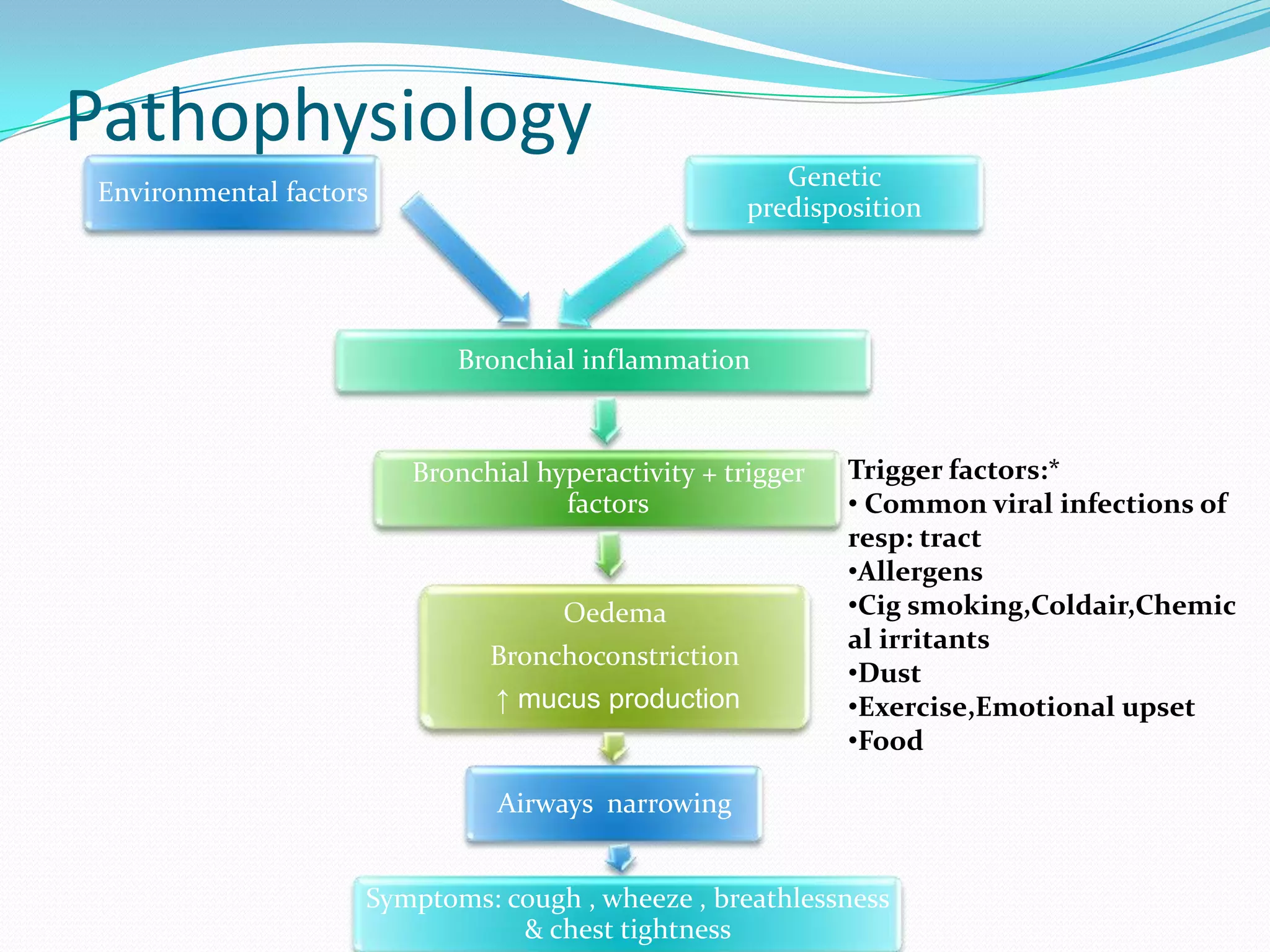 Pathophysiology

Environmental factors

Genetic predisposition

Bronchial inflammation

Bronchial hyperactivity + trigger factors

Oedema

Bronchoconstriction

↑ mucus production

Airways narrowing

Symptoms: cough , wheeze , breathlessness & chest tightness

Trigger factors:*
• Common viral infections of resp: tract
•Allergens
•Cig smoking,Coldair,Chemical irritants
•Dust
•Exercise,Emotional upset
•Food